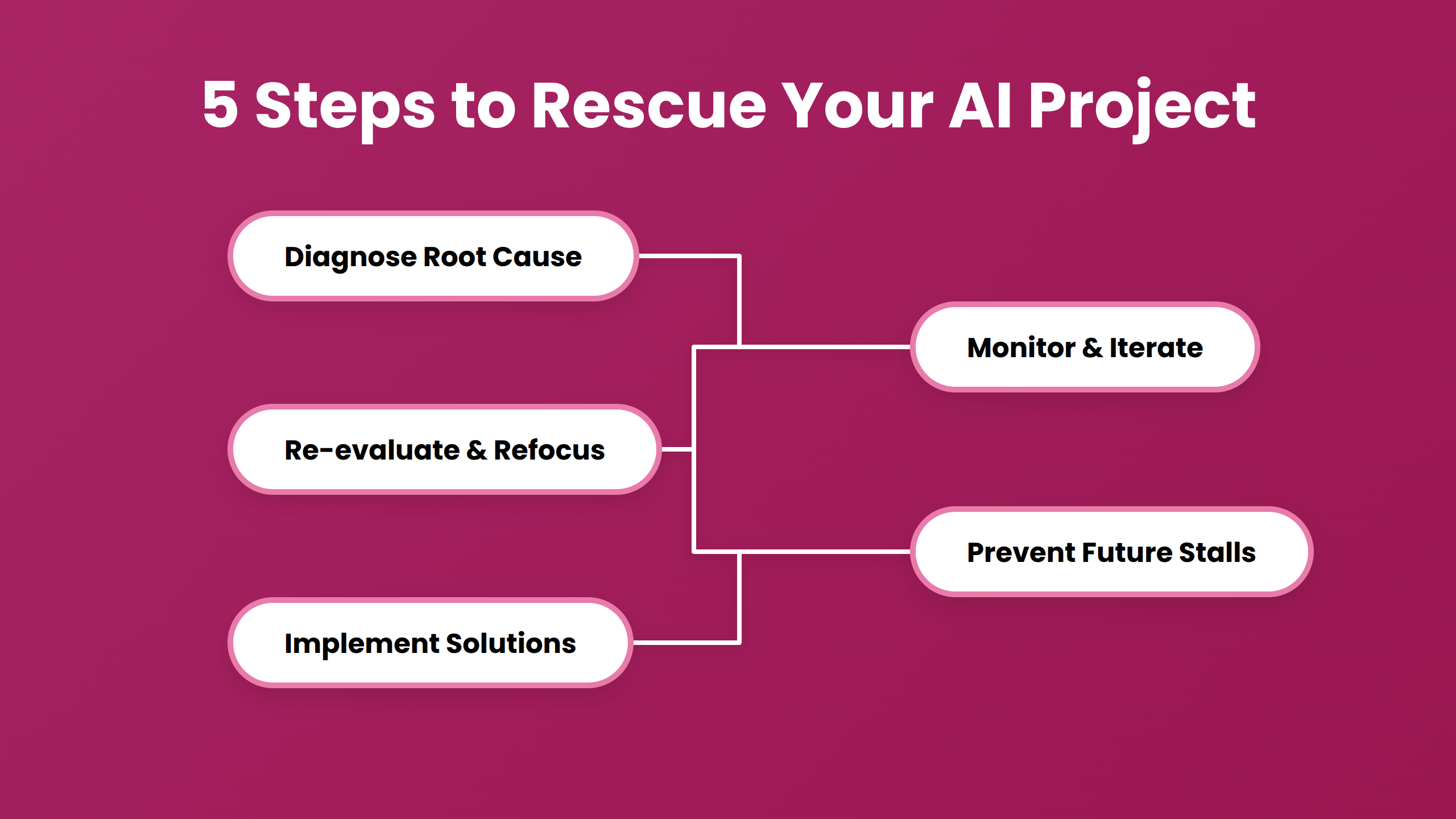 5 Steps to Rescue Your AI Project

Diagnose Root Cause

Re-evaluate & Refocus

Implement Solutions

Monitor & Iterate

Prevent Future Stalls